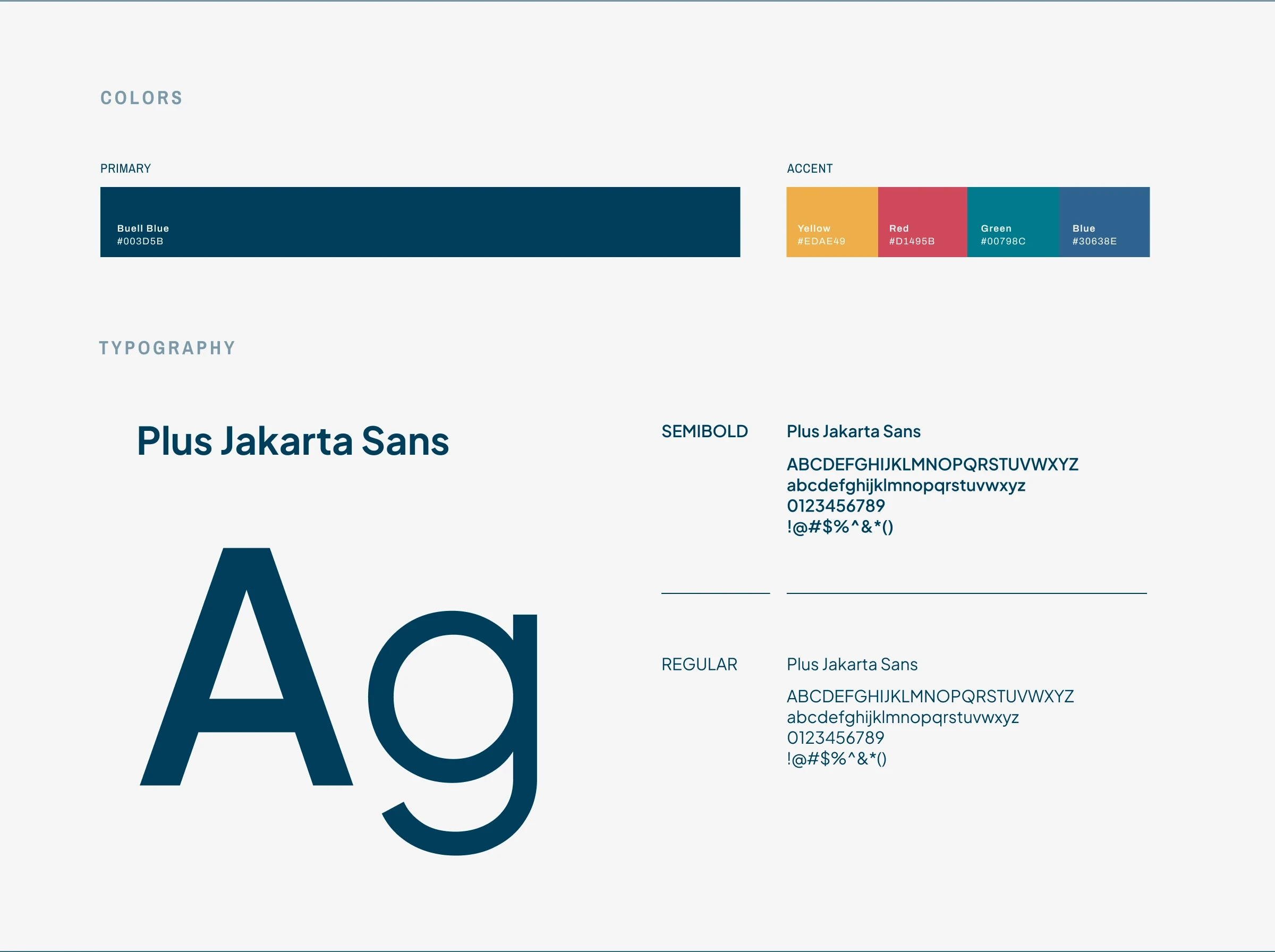 COLORS

PRIMARY

Buell Blue
#003D5B

ACCENT

Yellow
#EDAE49

Red
#D1495B

Green
#00798C

Blue
#30638E

TYPOGRAPHY

Plus Jakarta Sans

Ag

SEMIBOLD

Plus Jakarta Sans

ABCDEFGHIJKLMNOPQRSTUVWXYZ
abcdefghijklmnopqrstuvwxyz
0123456789
!@#$%^&*()

REGULAR

Plus Jakarta Sans

ABCDEFGHIJKLMNOPQRSTUVWXYZ
abcdefghijklmnopqrstuvwxyz
0123456789
!@#$%^&*()